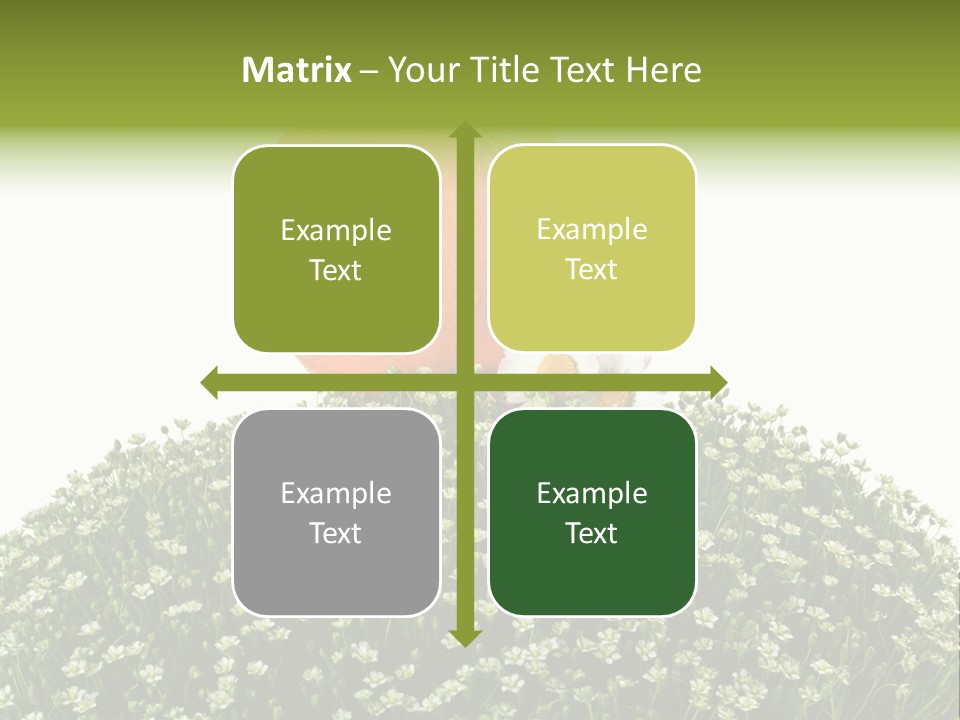 Matrix – Your Title Text Here

Example Text

Example Text

Example Text

Example Text